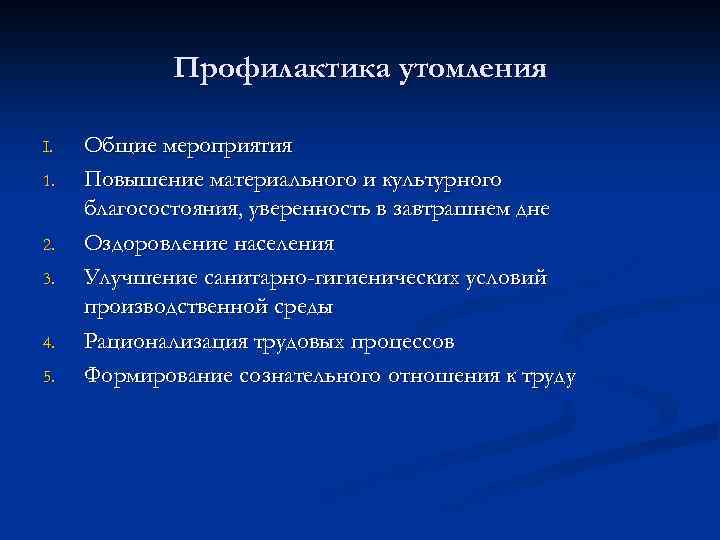 Профилактика утомления

I. Общие мероприятия

1. Повышение материального и культурного благосостояния, уверенность в завтрашнем дне

2. Оздоровление населения

3. Улучшение санитарно-гигиенических условий производственной среды

4. Рационализация трудовых процессов

5. Формирование сознательного отношения к труду